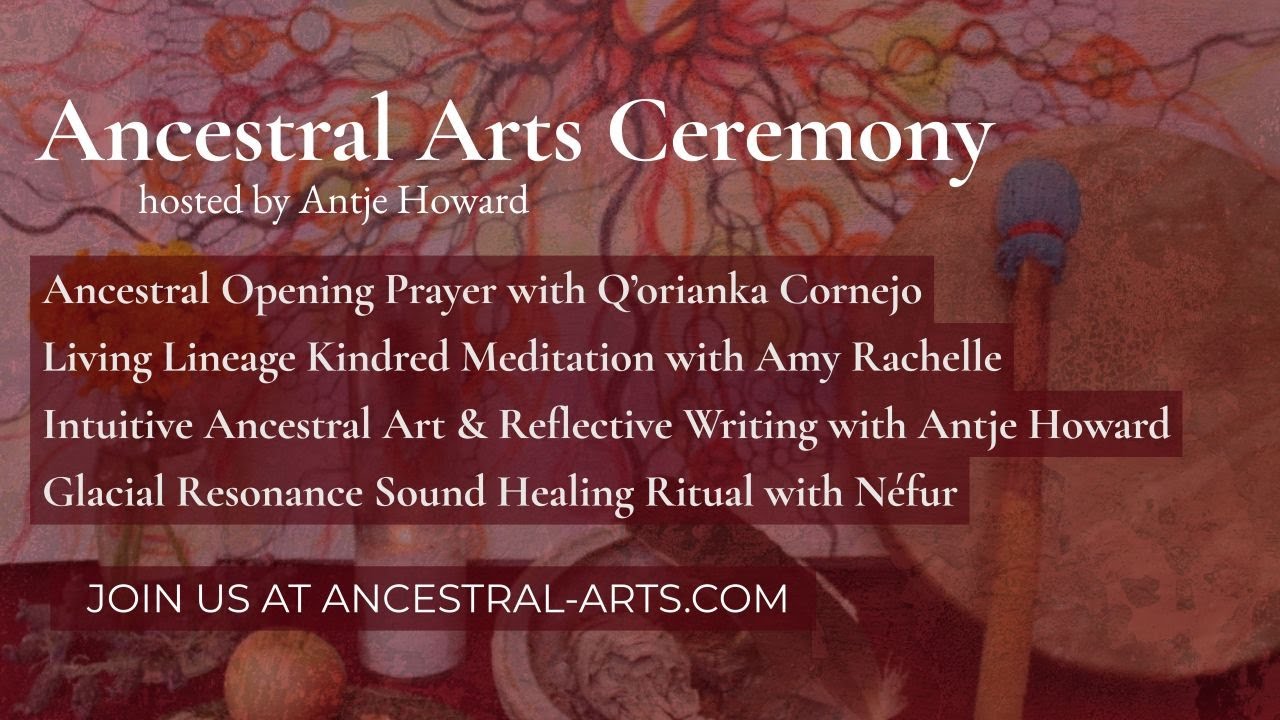 Ancestral Arts Ceremony
hosted by Antje Howard

Ancestral Opening Prayer with Q'orianka Cornejo
Living Lineage Kindred Meditation with Amy Rachelle
Intuitive Ancestral Art & Reflective Writing with Antje Howard
Glacial Resonance Sound Healing Ritual with Néfur

JOIN US AT ANCESTRAL-ARTS.COM